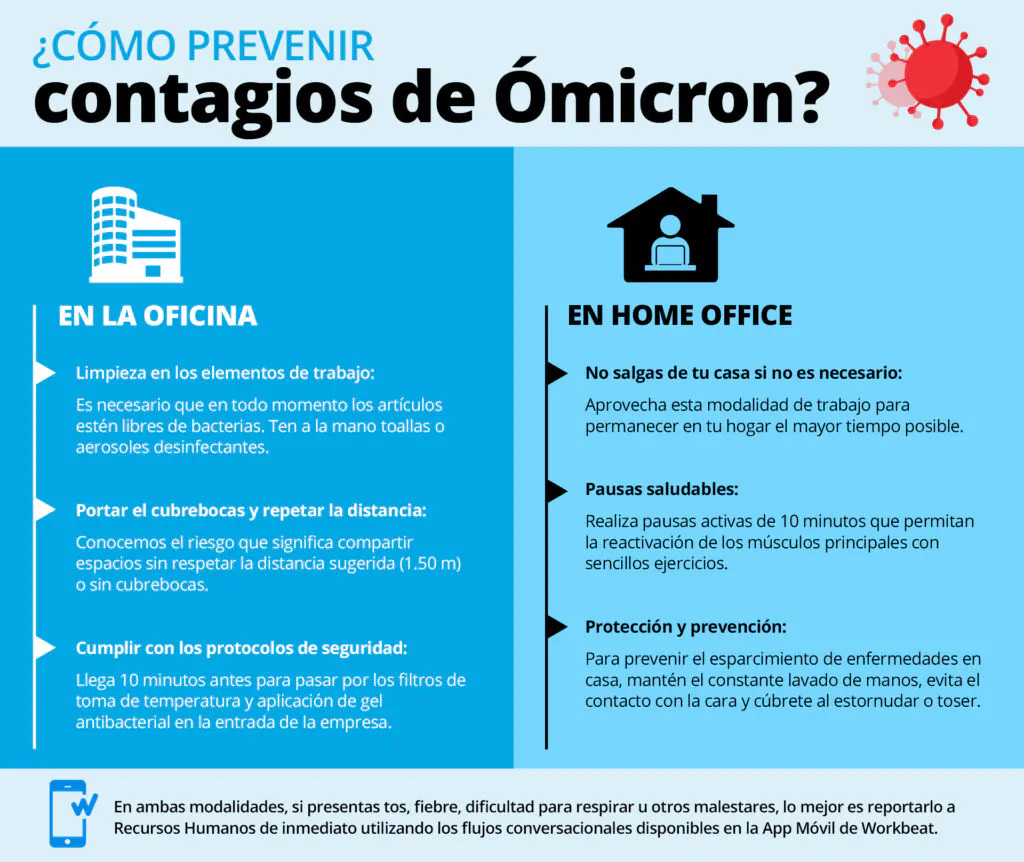 ¿CÓMO PREVENIR
contagios de Ómicron?

EN LA OFICINA

Limpieza en los elementos de trabajo:

Es necesario que en todo momento los artículos estén libres de bacterias. Ten a la mano toallas o aerosoles desinfectantes.

Portar el cubrebocas y repetar la distancia:

Conocemos el riesgo que significa compartir espacios sin respetar la distancia sugerida (1.50 m) o sin cubrebocas.

Cumplir con los protocolos de seguridad:

Llega 10 minutos antes para pasar por los filtros de toma de temperatura y aplicación de gel antibacterial en la entrada de la empresa.

EN HOME OFFICE

No salgas de tu casa si no es necesario:

Aprovecha esta modalidad de trabajo para permanecer en tu hogar el mayor tiempo posible.

Pausas saludables:

Realiza pausas activas de 10 minutos que permitan la reactivación de los músculos principales con sencillos ejercicios.

Protección y prevención:

Para prevenir el esparcimiento de enfermedades en casa, mantén el constante lavado de manos, evita el contacto con la cara y cúbrete al estornudar o toser.

En ambas modalidades, si presentas tos, fiebre, dificultad para respirar u otros malestares, lo mejor es reportarlo a Recursos Humanos de inmediato utilizando los flujos conversacionales disponibles en la App Móvil de Workbeat.